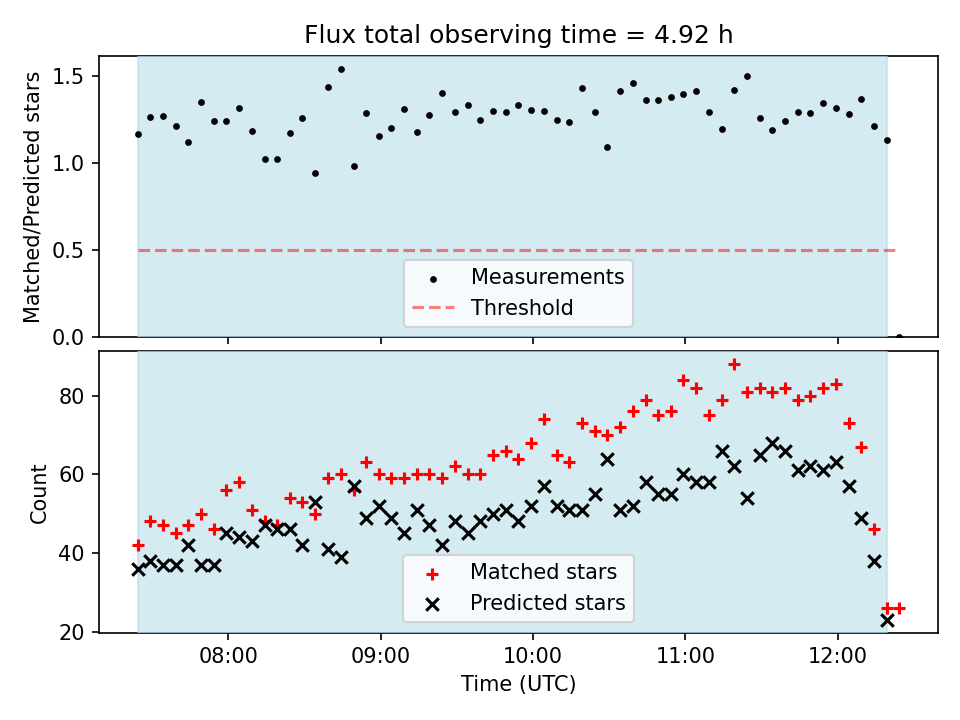 Flux total observing time = 4.92 h

Matched/Predicted stars

1.5
1.0
0.5
0.0

Measurements
Threshold

Count

80
60
40
20

Matched stars
Predicted stars

08:00
09:00
10:00
11:00
12:00

Time (UTC)